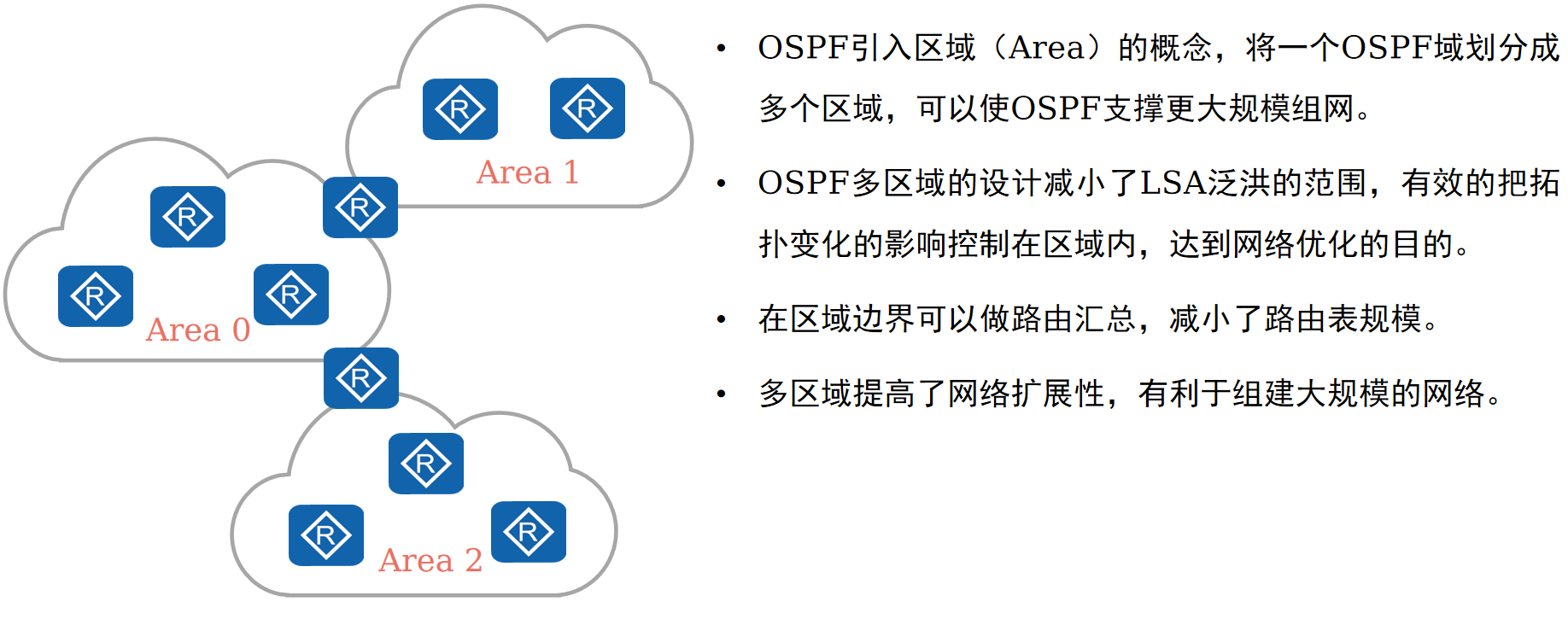 R R
Area 1
R
R
R R
Area 0
R
R
R R
Area 2

• OSPF引入区域（Area）的概念，将一个OSPF域划分成多个区域，可以使OSPF支撑更大规模组网。

• OSPF多区域的设计减小了LSA泛洪的范围，有效的把拓扑变化的影响控制在区域内，达到网络优化的目的。

• 在区域边界可以做路由汇总，减小了路由表规模。

• 多区域提高了网络扩展性，有利于组建大规模的网络。